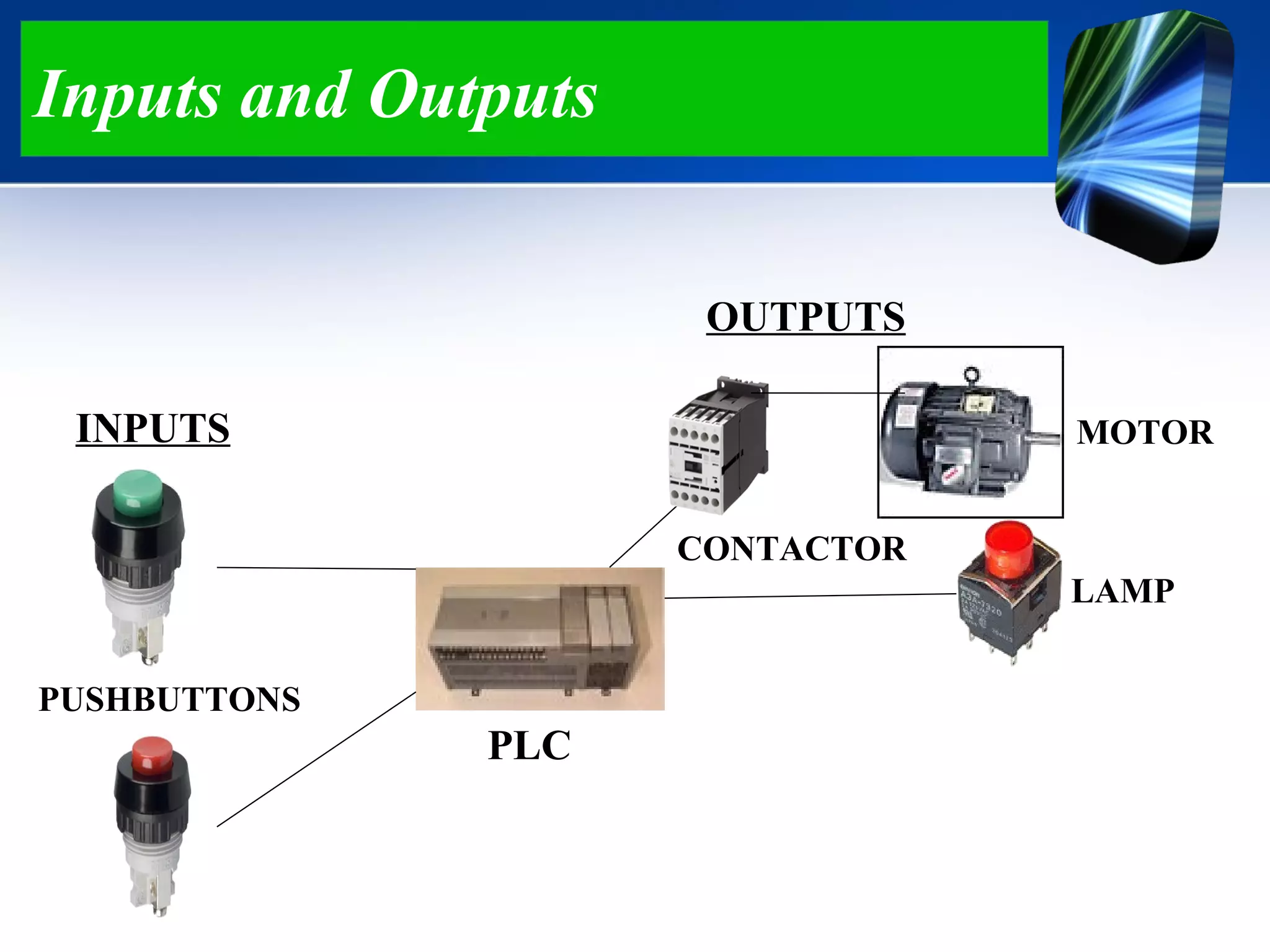 Inputs and Outputs

OUTPUTS

INPUTS

MOTOR

CONTACTOR

LAMP

PUSHBUTTONS

PLC